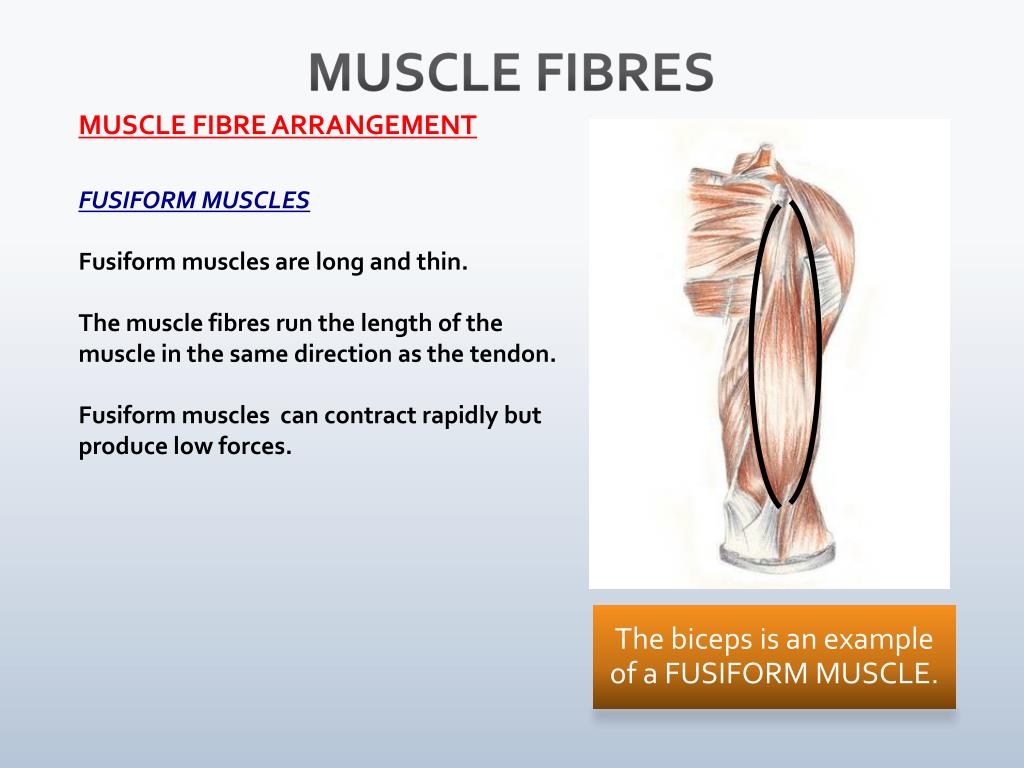 MUSCLE FIBRES

MUSCLE FIBRE ARRANGEMENT

FUSIFORM MUSCLES

Fusiform muscles are long and thin.

The muscle fibres run the length of the muscle in the same direction as the tendon.

Fusiform muscles  can contract rapidly but produce low forces.

The biceps is an example of a FUSIFORM MUSCLE.